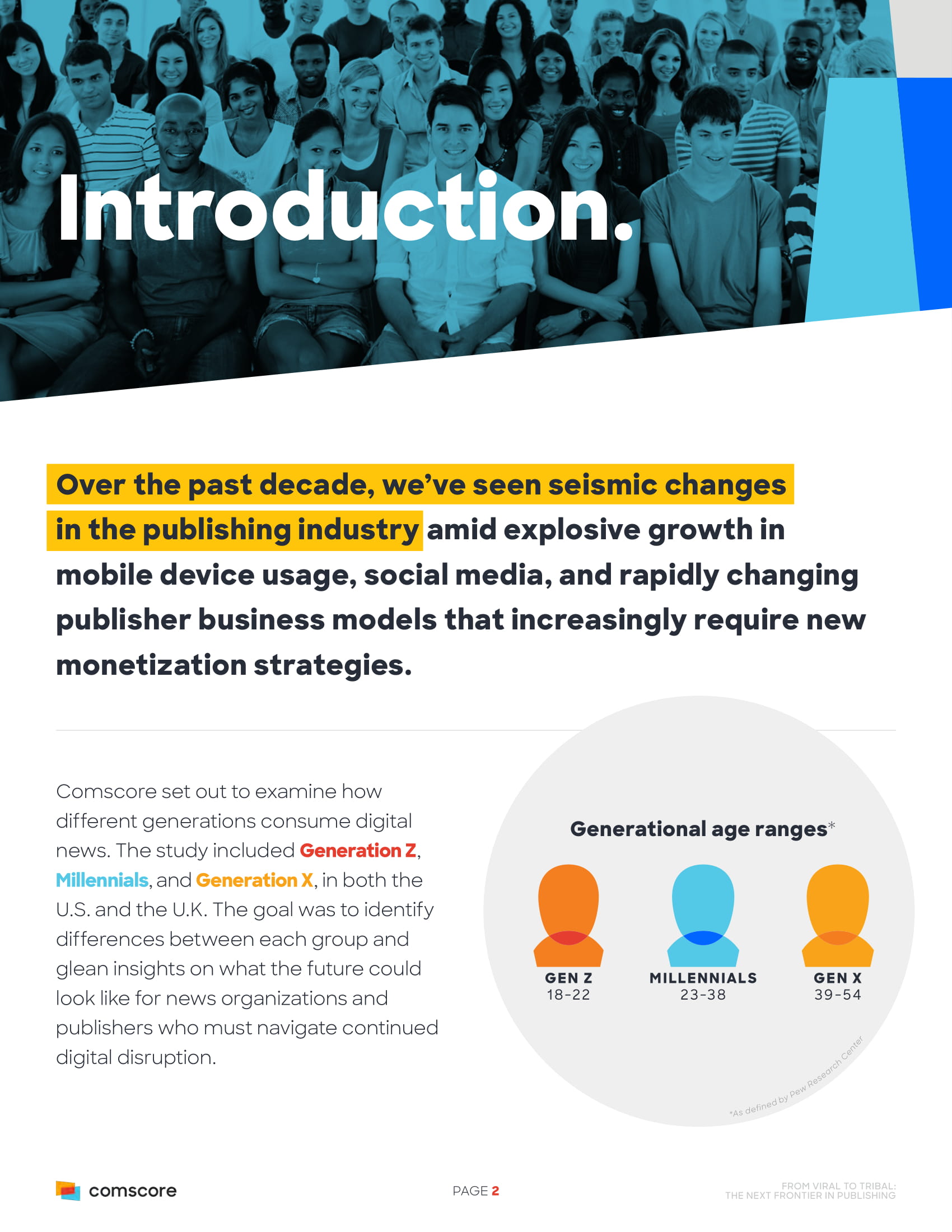 Introduction.

Over the past decade, we've seen seismic changes in the publishing industry amid explosive growth in mobile device usage, social media, and rapidly changing publisher business models that increasingly require new monetization strategies.

Comscore set out to examine how different generations consume digital news. The study included Generation Z, Millennials, and Generation X, in both the U.S. and the U.K. The goal was to identify differences between each group and glean insights on what the future could look like for news organizations and publishers who must navigate continued digital disruption.

Generational age ranges*

GEN Z
18-22

MILLENNIALS
23-38

GEN X
39-54

*As defined by Pew Research Center

comscore

PAGE 2

FROM VIRAL TO TRIBAL:
THE NEXT FRONTIER IN PUBLISHING